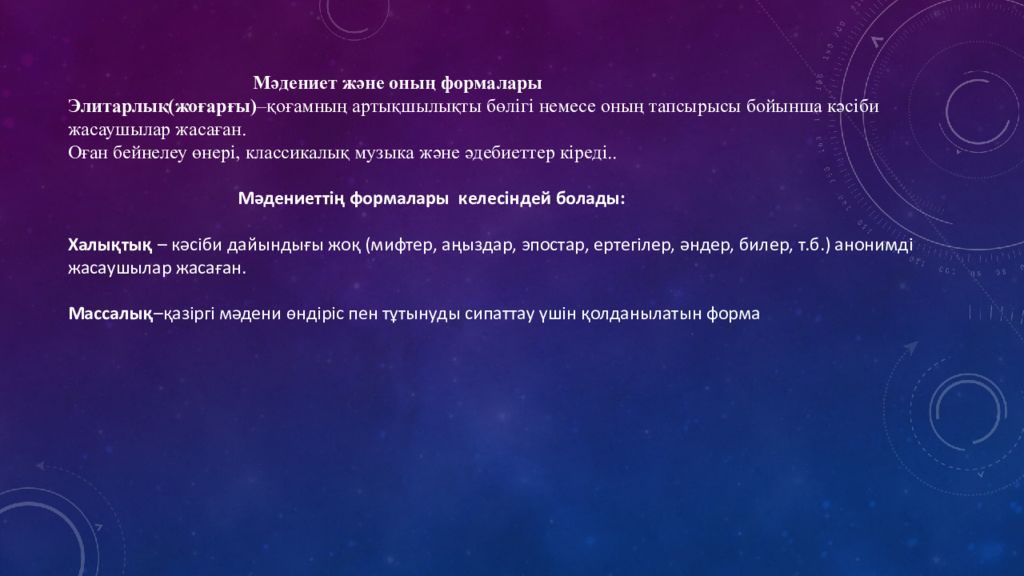 Мәдениет және оның формалары

Элитарлық(жоғарғы)–қоғамның артықшылықты бөлігі немесе оның тапсырысы бойынша кәсіби жасаушылар жасаған.
Оған бейнелеу өнері, классикалық музыка және әдебиеттер кіреді..

Мәдениеттің формалары келесіндей болады:

Халықтық – кәсіби дайындығы жоқ (мифтер, аңыздар, эпостар, ертегілер, әндер, билер, т.б.) анонимді жасаушылар жасаған.

Массалық–қазіргі мәдени өндіріс пен тұтынуды сипаттау үшін қолданылатын форма